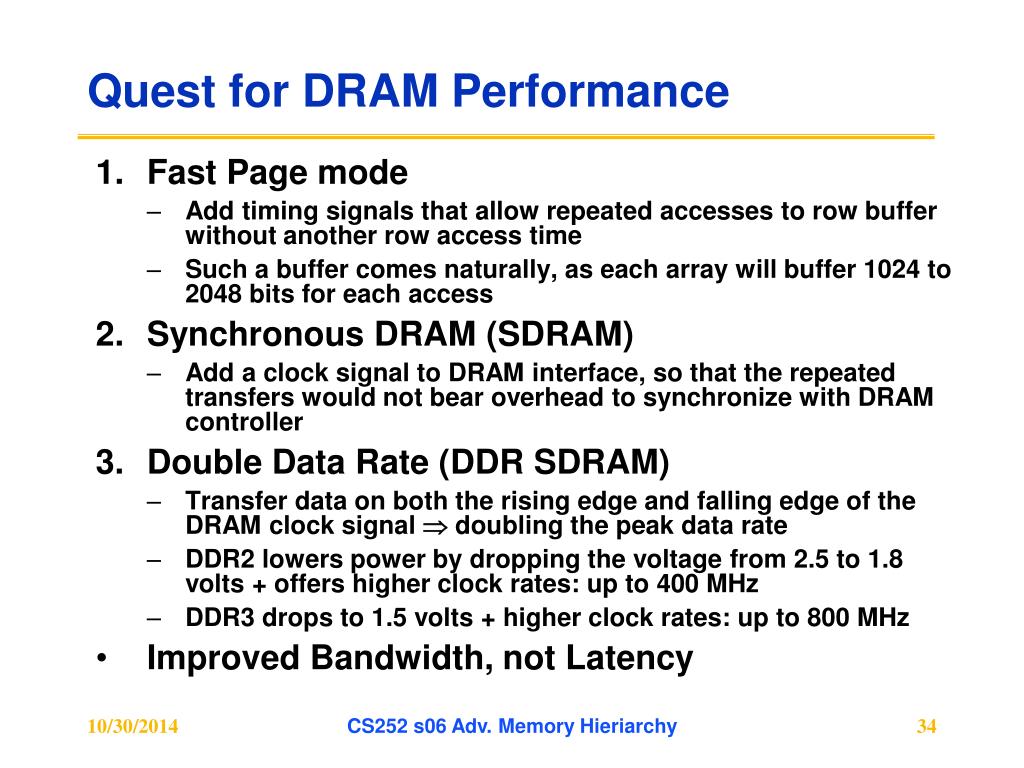 Quest for DRAM Performance

1. Fast Page mode
– Add timing signals that allow repeated accesses to row buffer without another row access time
– Such a buffer comes naturally, as each array will buffer 1024 to 2048 bits for each access

2. Synchronous DRAM (SDRAM)
– Add a clock signal to DRAM interface, so that the repeated transfers would not bear overhead to synchronize with DRAM controller

3. Double Data Rate (DDR SDRAM)
– Transfer data on both the rising edge and falling edge of the DRAM clock signal $\Rightarrow$ doubling the peak data rate
– DDR2 lowers power by dropping the voltage from 2.5 to 1.8 volts + offers higher clock rates: up to 400 MHz
– DDR3 drops to 1.5 volts + higher clock rates: up to 800 MHz

• Improved Bandwidth, not Latency

10/30/2014 CS252 s06 Adv. Memory Hieriarchy 34